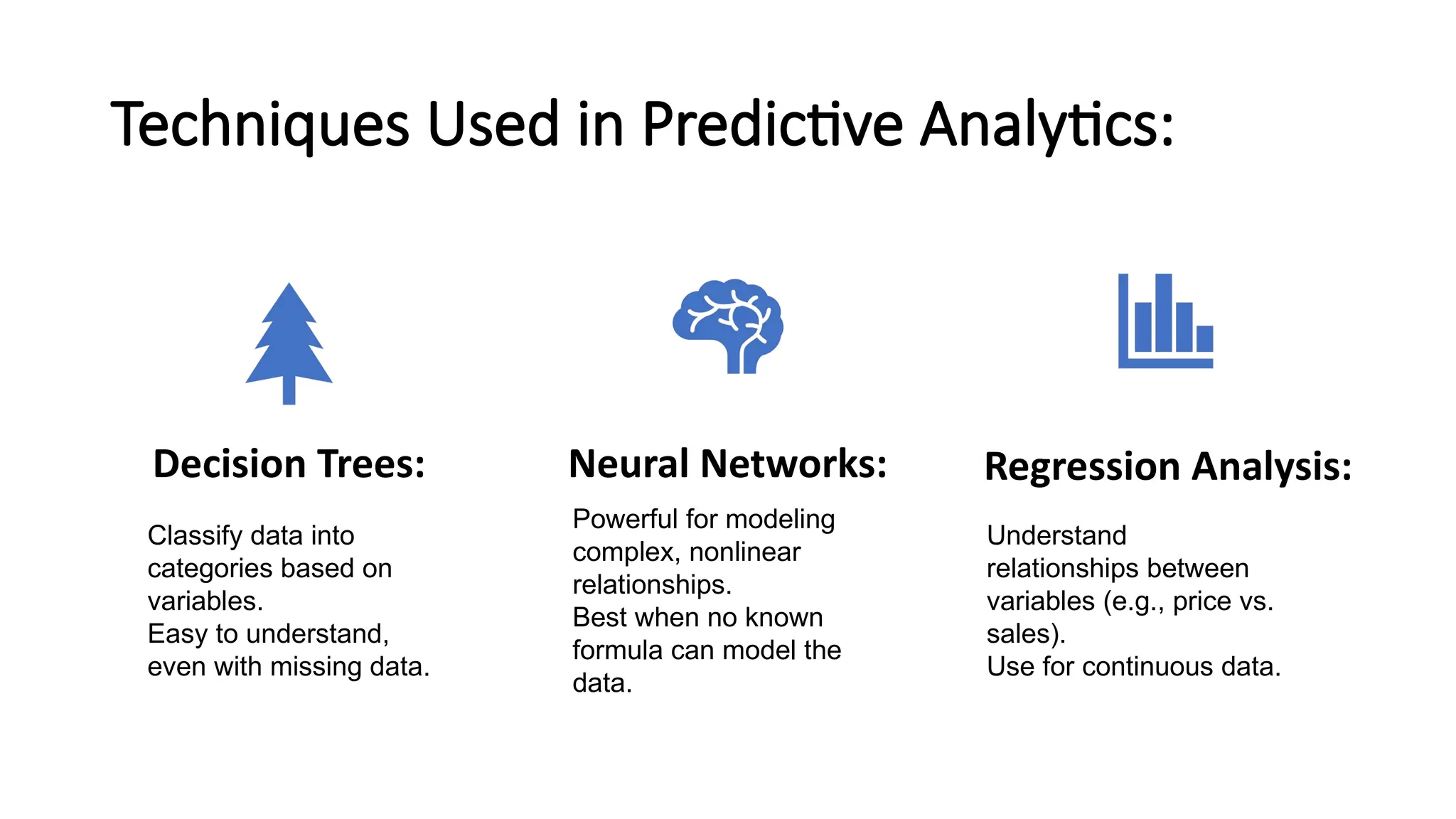 Techniques Used in Predictive Analytics:

Decision Trees:

Classify data into categories based on variables.
Easy to understand, even with missing data.

Neural Networks:

Powerful for modeling complex, nonlinear relationships.
Best when no known formula can model the data.

Regression Analysis:

Understand relationships between variables (e.g., price vs. sales).
Use for continuous data.